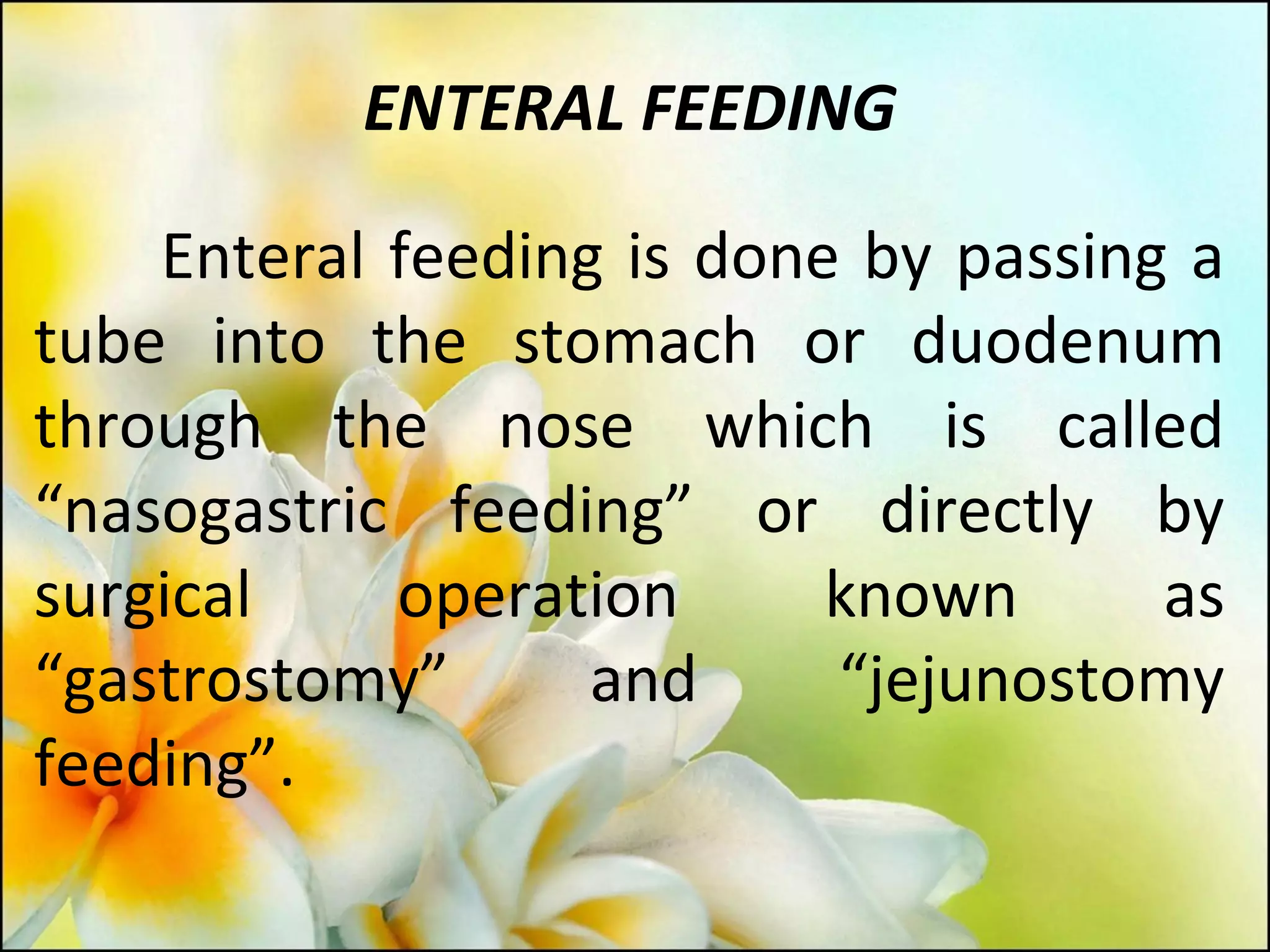 ENTERAL FEEDING

Enteral feeding is done by passing a tube into the stomach or duodenum through the nose which is called “nasogastric feeding” or directly by surgical operation known as “gastrostomy” and “jejunostomy feeding”.